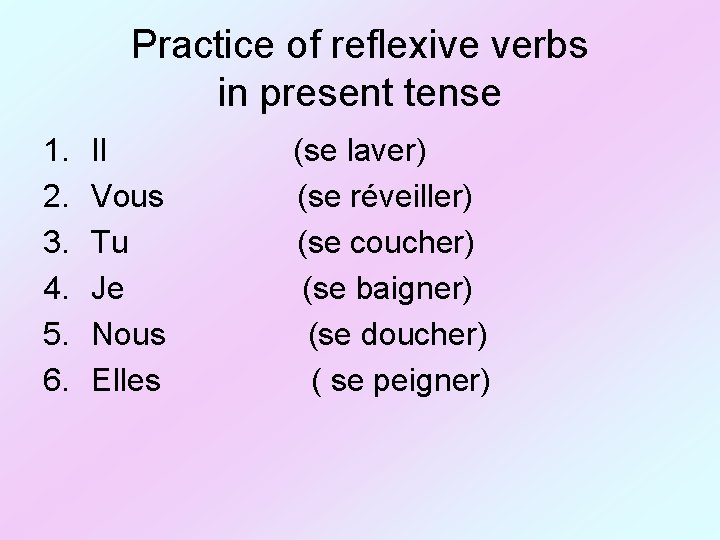 Practice of reflexive verbs in present tense

1. Il (se laver)
2. Vous (se réveiller)
3. Tu (se coucher)
4. Je (se baigner)
5. Nous (se doucher)
6. Elles ( se peigner)